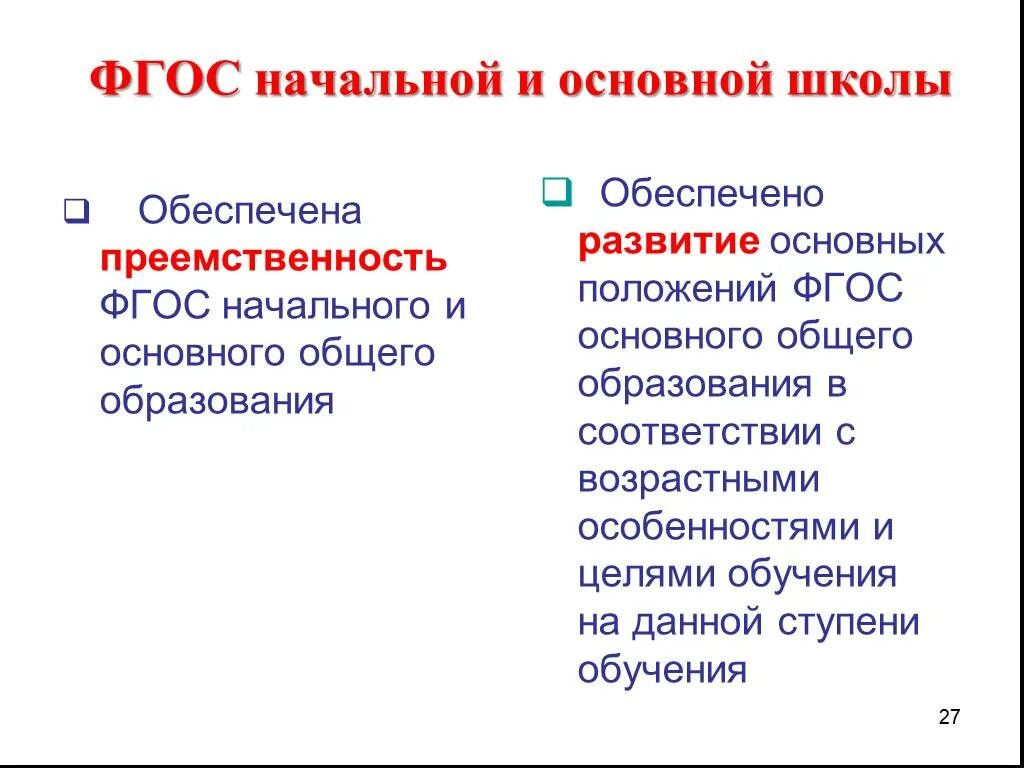 ФГОС начальной и основной школы

❑ Обеспечена преемственность ФГОС начального и основного общего образования

❑ Обеспечено развитие основных положений ФГОС основного общего образования в соответствии с возрастными особенностями и целями обучения на данной ступени обучения

27